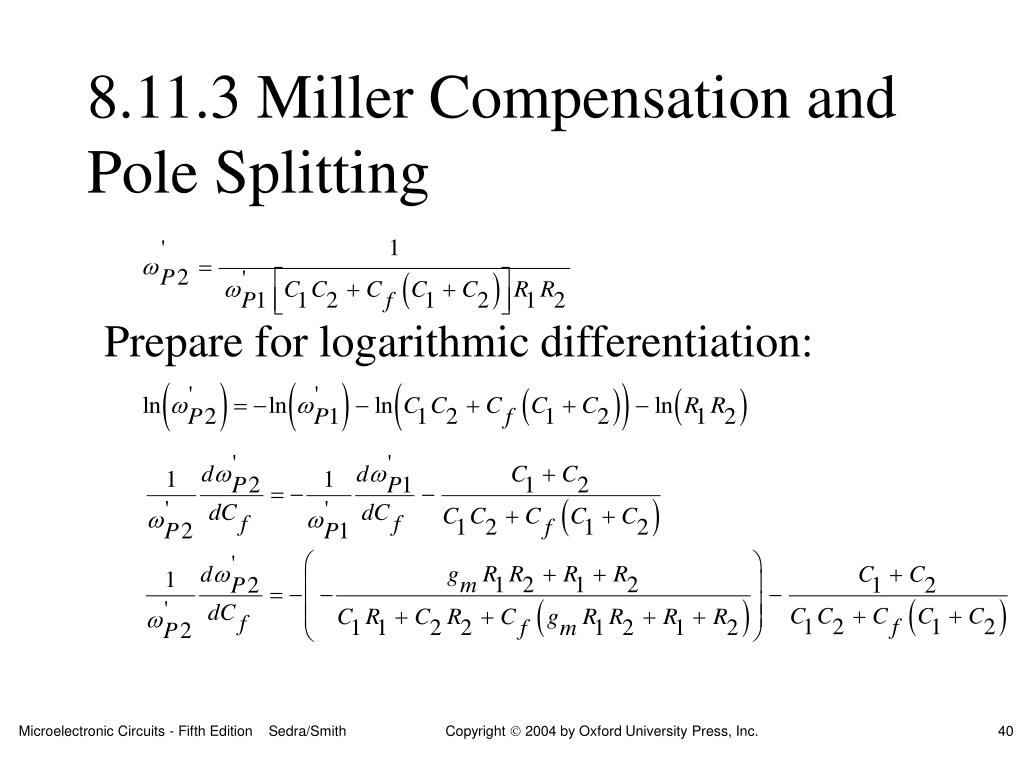 8.11.3 Miller Compensation and Pole Splitting

$\omega'_{P2} = \frac{1}{\omega'_{P1}\left[C_1 C_2 + C_f\left(C_1 + C_2\right)\right]R_1 R_2}$

Prepare for logarithmic differentiation:

$\ln\left(\omega'_{P2}\right) = -\ln\left(\omega'_{P1}\right) - \ln\left(C_1 C_2 + C_f\left(C_1 + C_2\right)\right) - \ln\left(R_1 R_2\right)$

$\frac{1}{\omega'_{P2}}\frac{d\omega'_{P2}}{dC_f} = -\frac{1}{\omega'_{P1}}\frac{d\omega'_{P1}}{dC_f} - \frac{C_1 + C_2}{C_1 C_2 + C_f\left(C_1 + C_2\right)}$

$\frac{1}{\omega'_{P2}}\frac{d\omega'_{P2}}{dC_f} = -\left(-\frac{g_m R_1 R_2 + R_1 + R_2}{C_1 R_1 + C_2 R_2 + C_f\left(g_m R_1 R_2 + R_1 + R_2\right)}\right) - \frac{C_1 + C_2}{C_1 C_2 + C_f\left(C_1 + C_2\right)}$

Microelectronic Circuits - Fifth Edition Sedra/Smith

Copyright © 2004 by Oxford University Press, Inc.

40